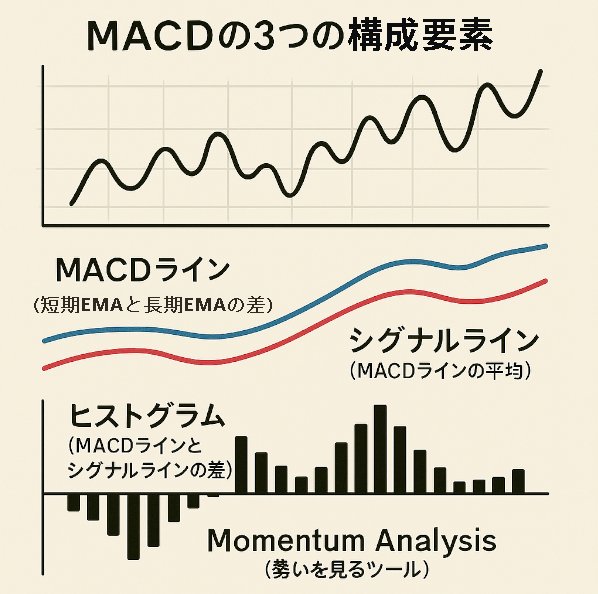 MACDの3つの構成要素

MACDライン
(短期EMAと長期EMAの差)

シグナルライン
(MACDラインの平均)

ヒストグラム
(MACDラインとシグナルラインの差)

Momentum Analysis
(勢いを見るツール)